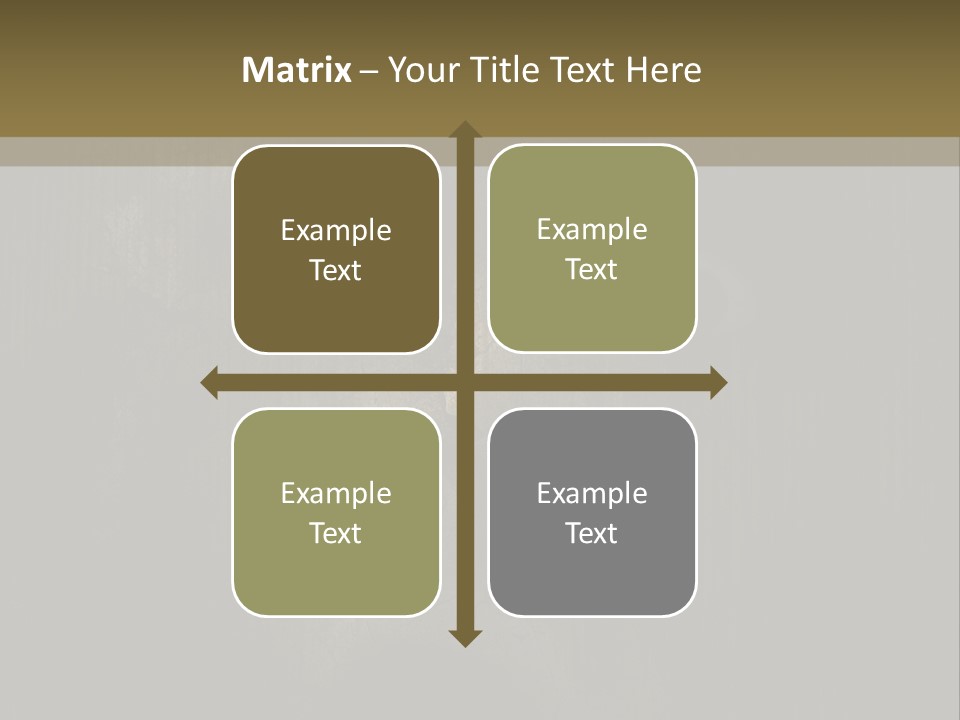 Matrix – Your Title Text Here

Example Text

Example Text

Example Text

Example Text